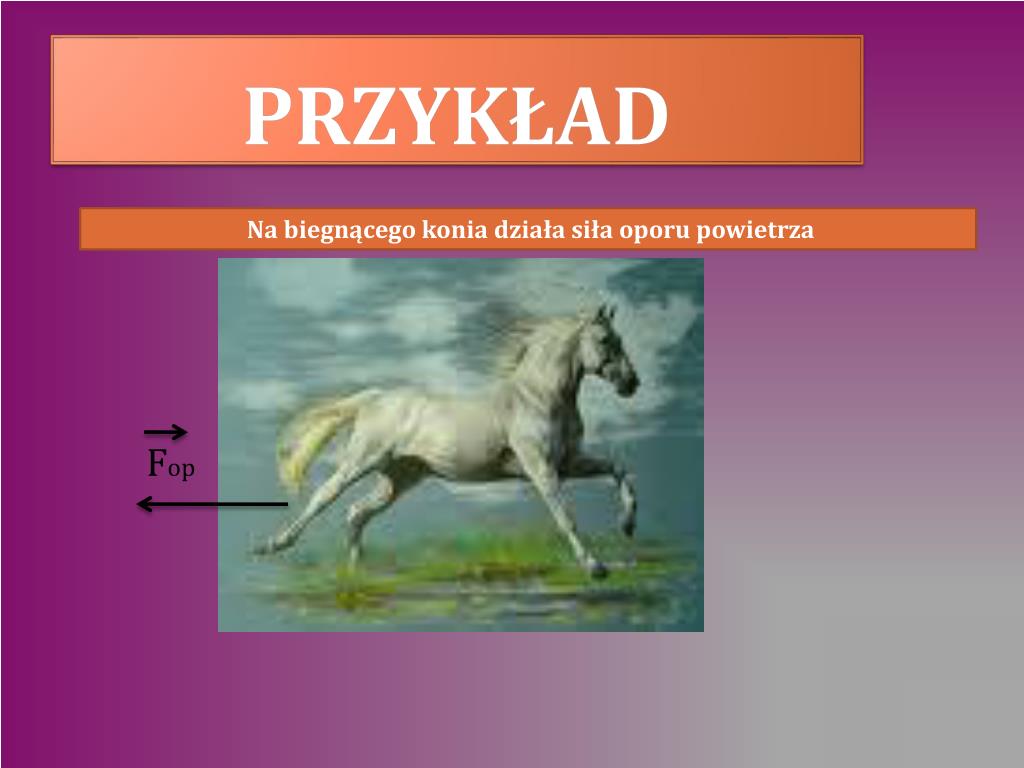 PRZYKŁAD

Na biegnącego konia działa siła oporu powietrza

$\vec{F}_{op}$